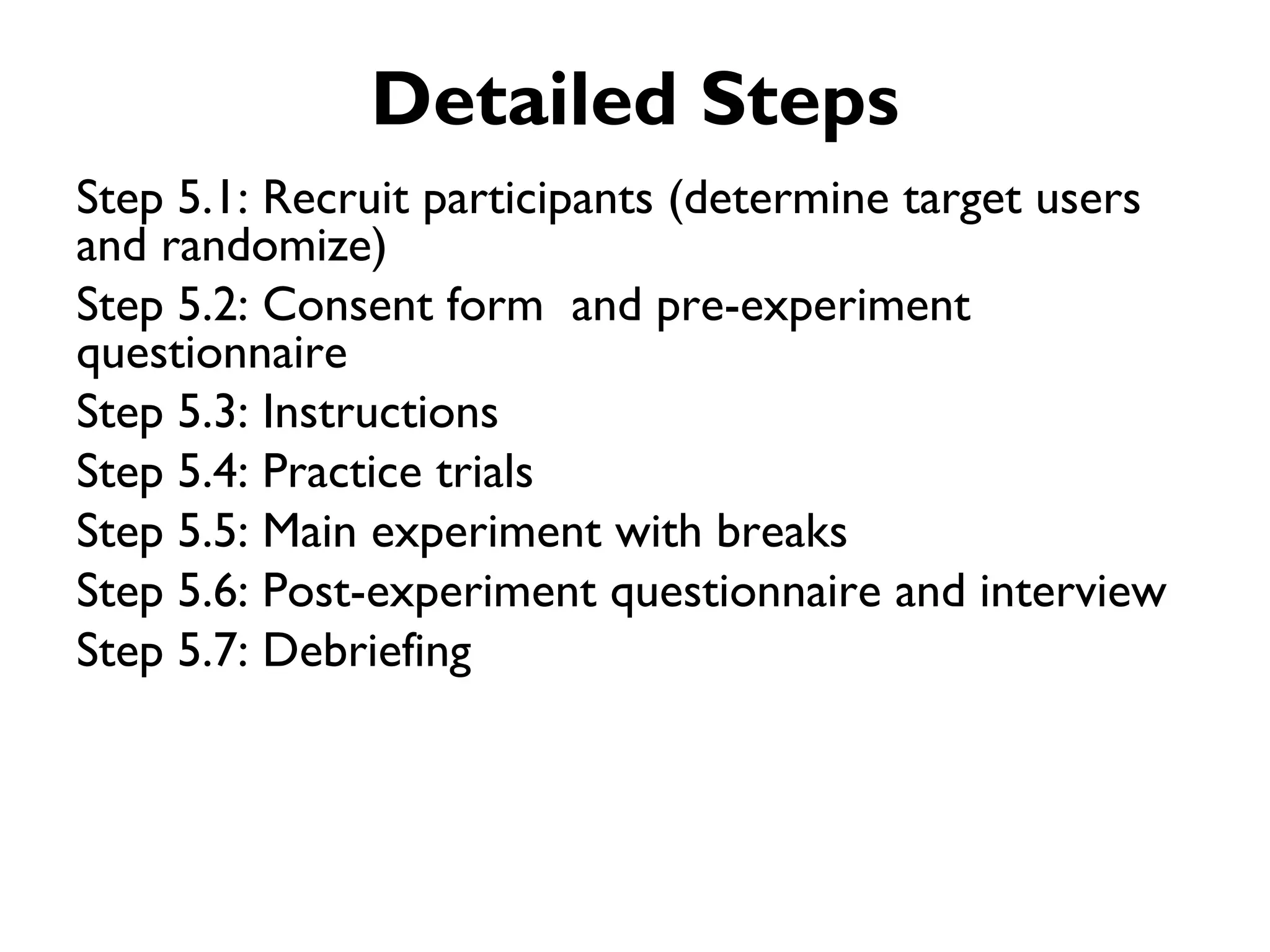 Detailed Steps

Step 5.1: Recruit participants (determine target users and randomize)

Step 5.2: Consent form and pre-experiment questionnaire

Step 5.3: Instructions

Step 5.4: Practice trials

Step 5.5: Main experiment with breaks

Step 5.6: Post-experiment questionnaire and interview

Step 5.7: Debriefing